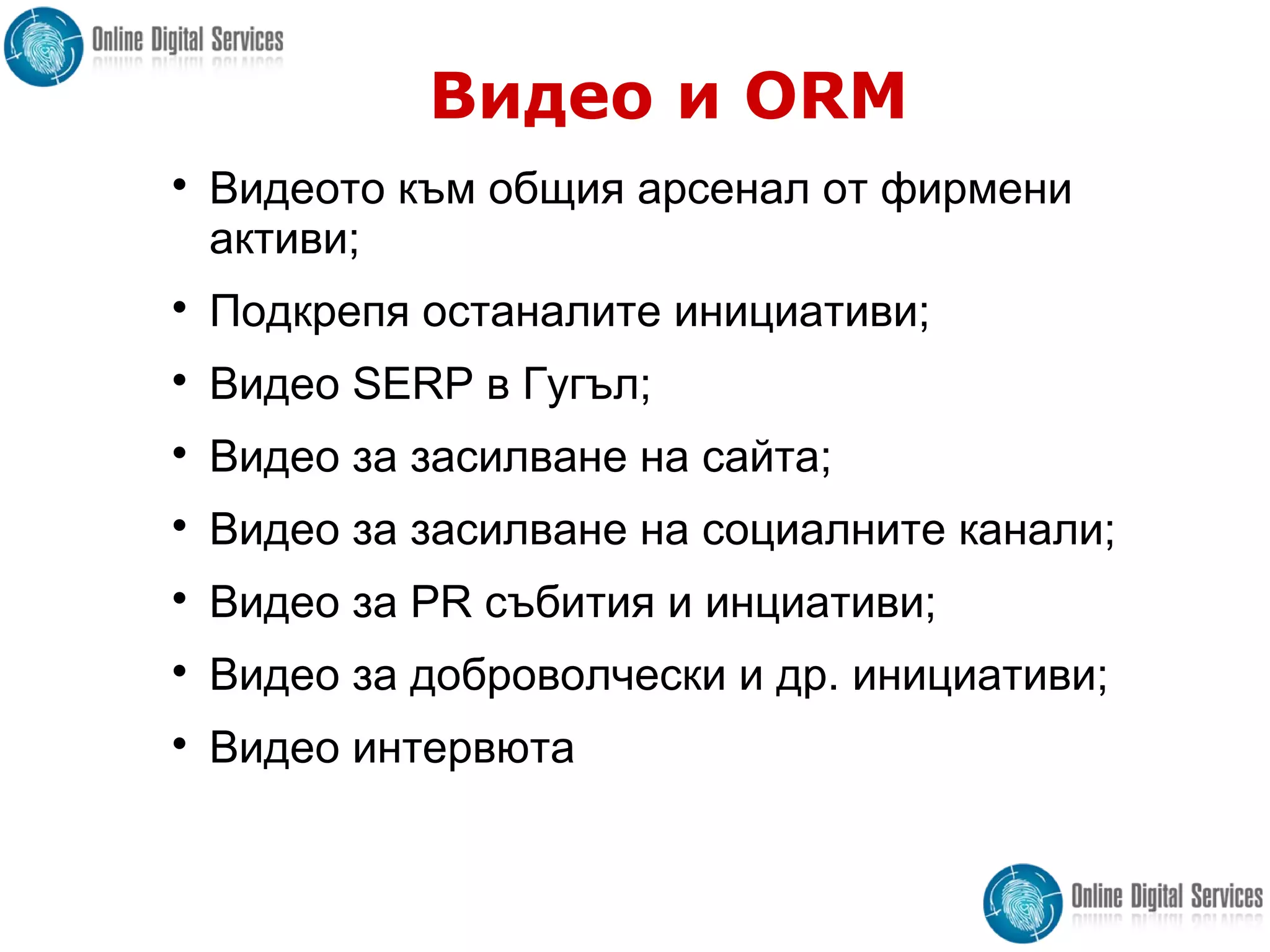 Online Digital Services

Видео и ORM

• Видеото към общия арсенал от фирмени активи;
• Подкрепя останалите инициативи;
• Видео SERP в Гугъл;
• Видео за засилване на сайта;
• Видео за засилване на социалните канали;
• Видео за PR събития и инциативи;
• Видео за доброволчески и др. инициативи;
• Видео интервюта

Online Digital Services